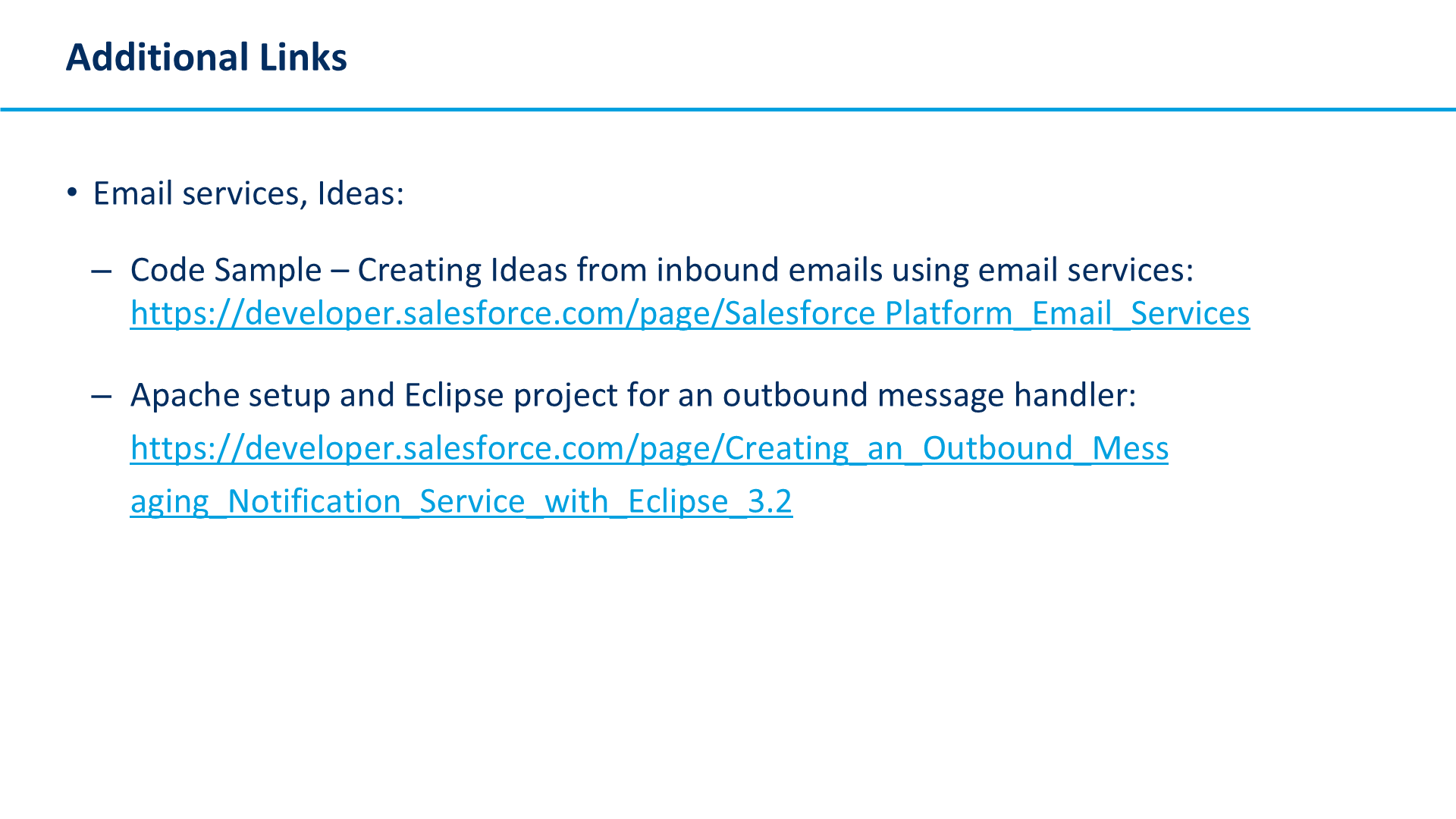 Additional Links

• Email services, Ideas:

– Code Sample – Creating Ideas from inbound emails using email services: https://developer.salesforce.com/page/Salesforce Platform_Email_Services

– Apache setup and Eclipse project for an outbound message handler: https://developer.salesforce.com/page/Creating_an_Outbound_Messaging_Notification_Service_with_Eclipse_3.2